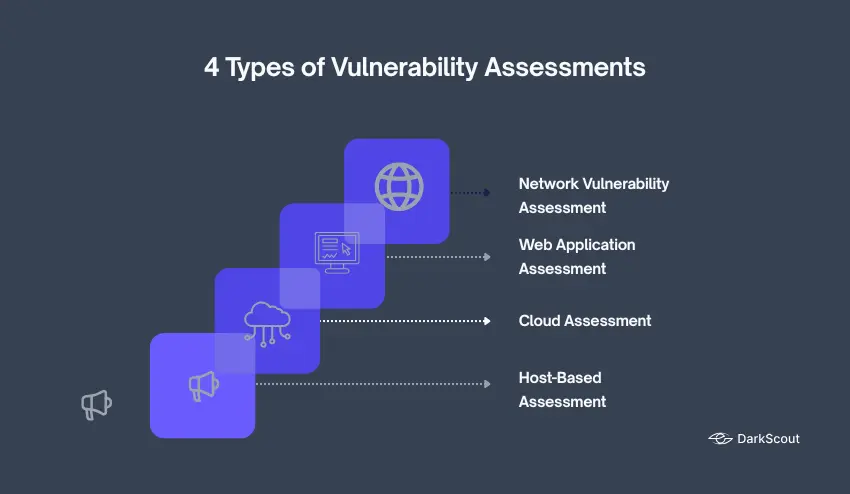 4 Types of Vulnerability Assessments

Network Vulnerability Assessment

Web Application Assessment

Cloud Assessment

Host-Based Assessment

DarkScout